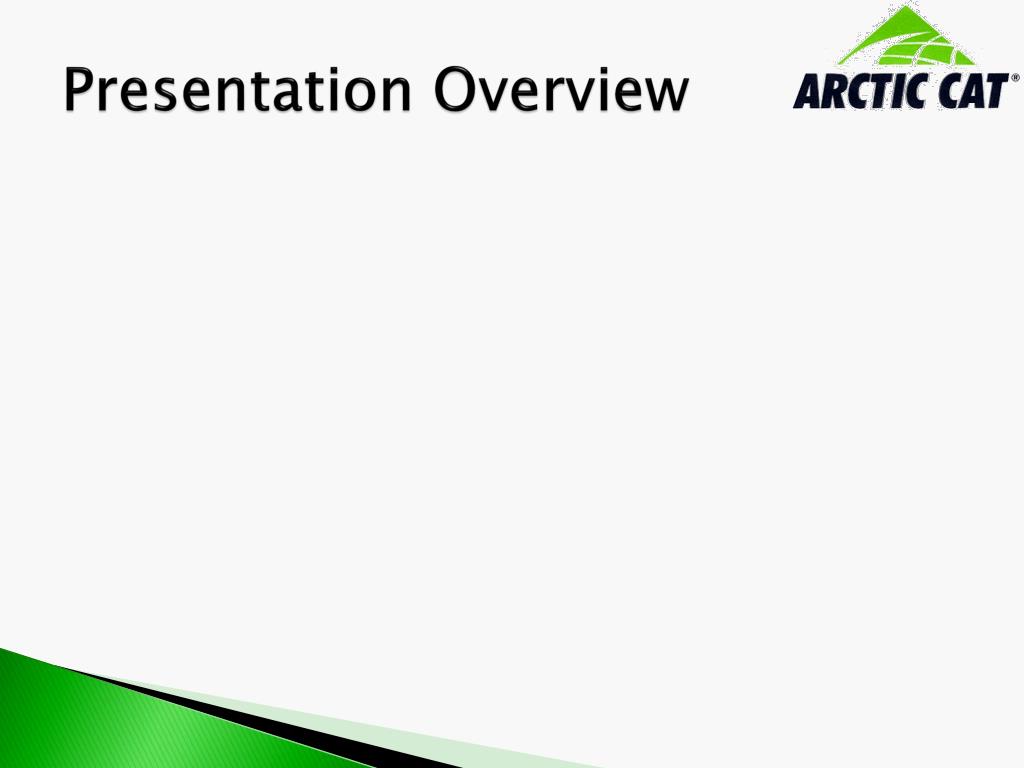 Presentation Overview

ARCTIC CAT®